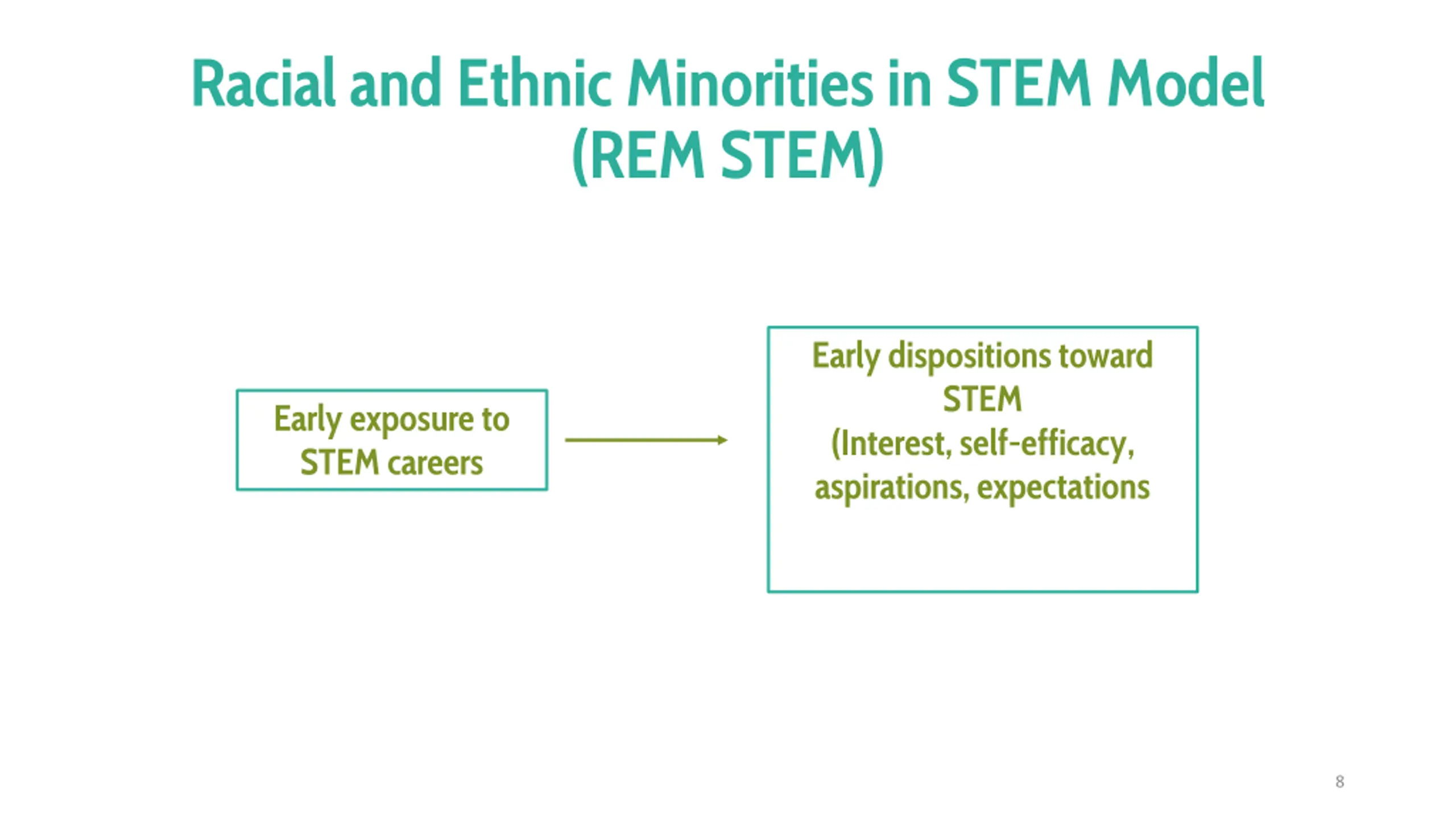 Racial and Ethnic Minorities in STEM Model (REM STEM)

Early exposure to STEM careers

Early dispositions toward STEM
(Interest, self-efficacy, aspirations, expectations

8